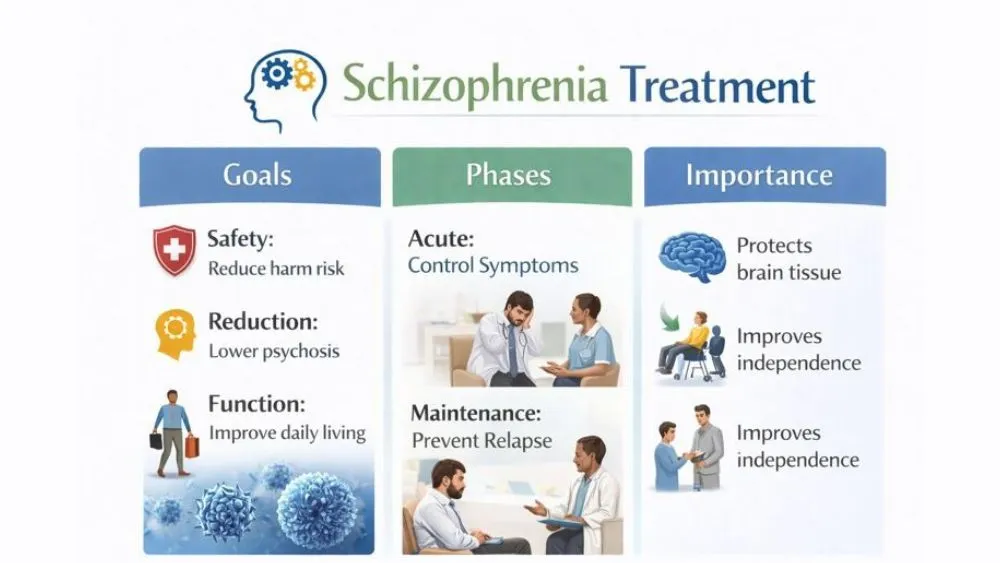 Schizophrenia Treatment

Goals

Safety:
Reduce harm risk

Reduction:
Lower psychosis

Function:
Improve daily living

Phases

Acute:
Control Symptoms

Maintenance:
Prevent Relapse

Importance

Protects brain tissue

Improves independence

Improves independence